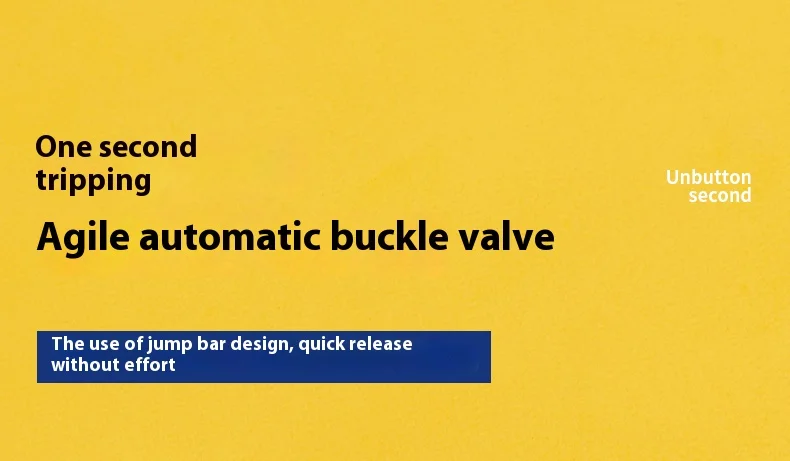 One second tripping

Agile automatic buckle valve

The use of jump bar design, quick release without effort

Unbutton second